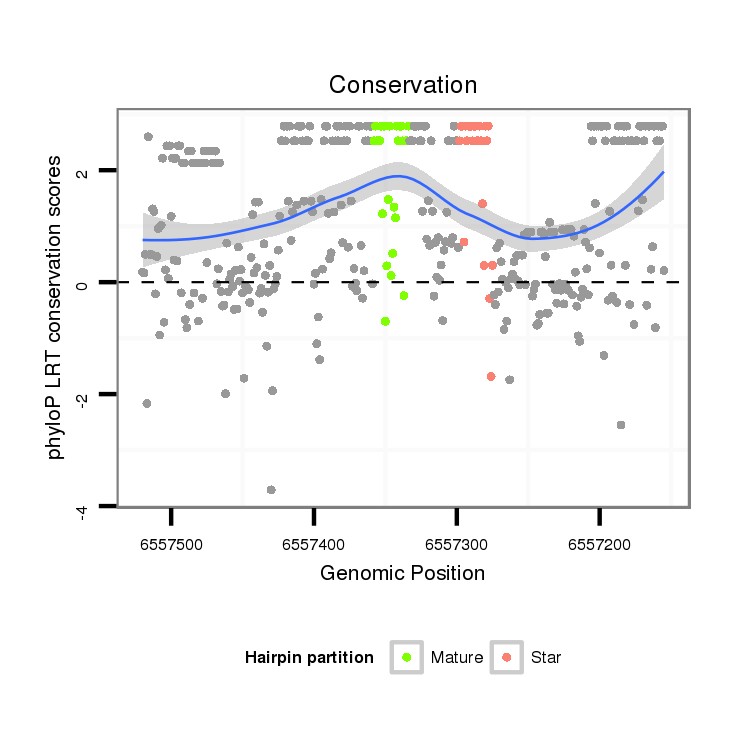 Conservation

phyloP LRT conservation scores

2
0
-2
-4

6557500
6557400
6557300
6557200

Genomic Position

Hairpin partition
Mature
Star